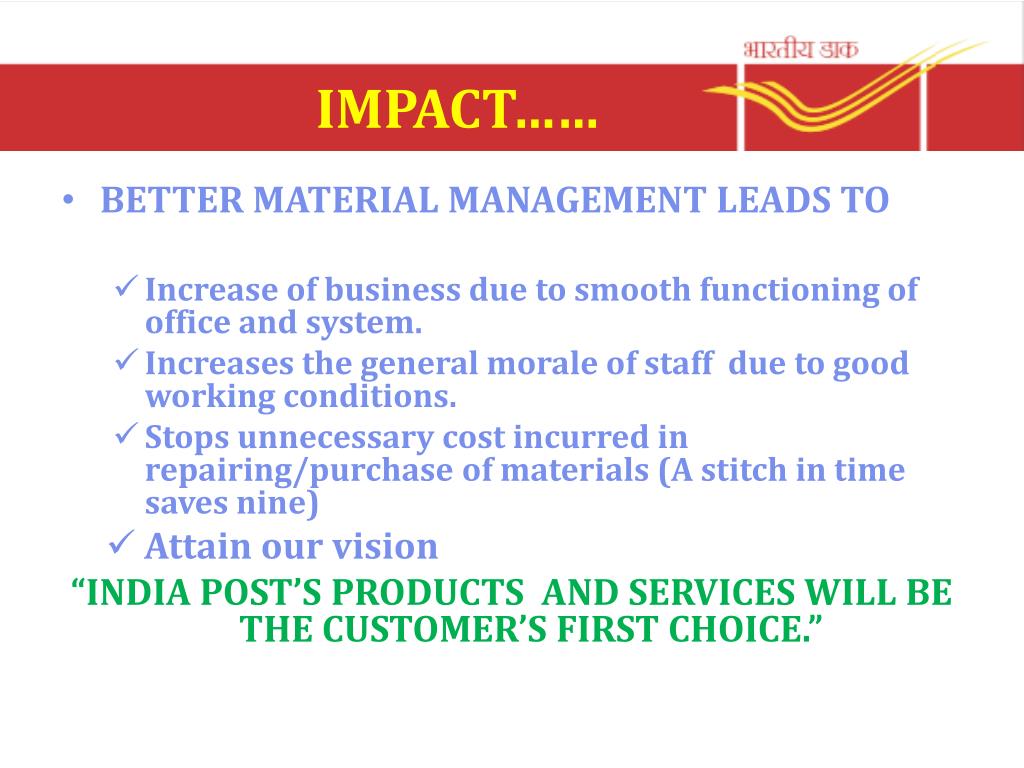 भारतीय डाक

IMPACT……

• BETTER MATERIAL MANAGEMENT LEADS TO

✓ Increase of business due to smooth functioning of office and system.

✓ Increases the general morale of staff due to good working conditions.

✓ Stops unnecessary cost incurred in repairing/purchase of materials (A stitch in time saves nine)

✓ Attain our vision

“INDIA POST’S PRODUCTS AND SERVICES WILL BE THE CUSTOMER’S FIRST CHOICE.”